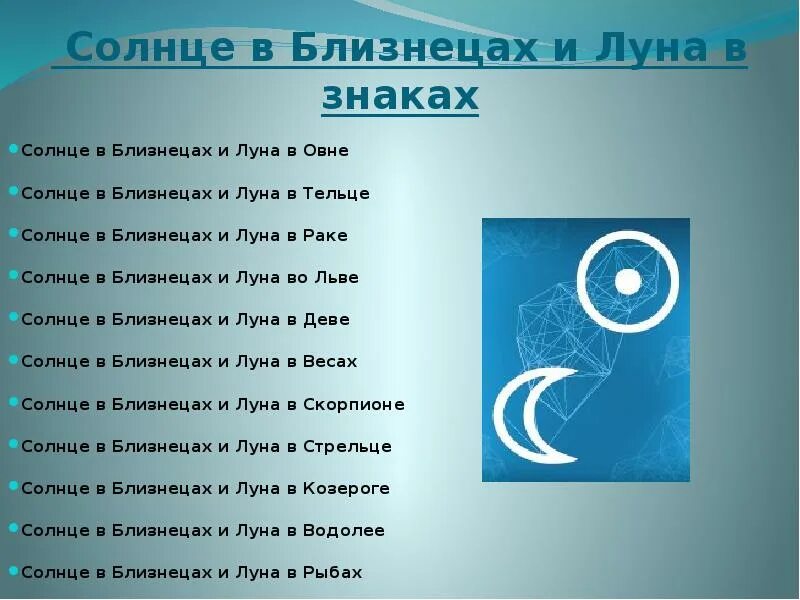 Солнце в Близнецах и Луна в знаках

Солнце в Близнецах и Луна в Овне

Солнце в Близнецах и Луна в Тельце

Солнце в Близнецах и Луна в Раке

Солнце в Близнецах и Луна во Льве

Солнце в Близнецах и Луна в Деве

Солнце в Близнецах и Луна в Весах

Солнце в Близнецах и Луна в Скорпионе

Солнце в Близнецах и Луна в Стрельце

Солнце в Близнецах и Луна в Козероге

Солнце в Близнецах и Луна в Водолее

Солнце в Близнецах и Луна в Рыбах